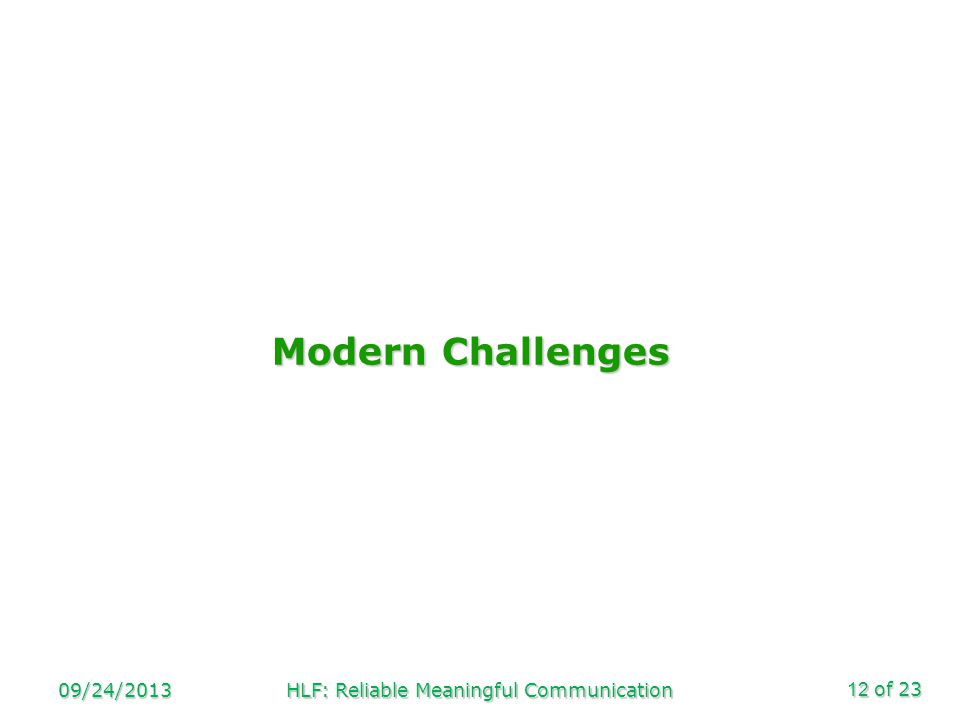 Modern Challenges

09/24/2013

HLF: Reliable Meaningful Communication

12 of 23